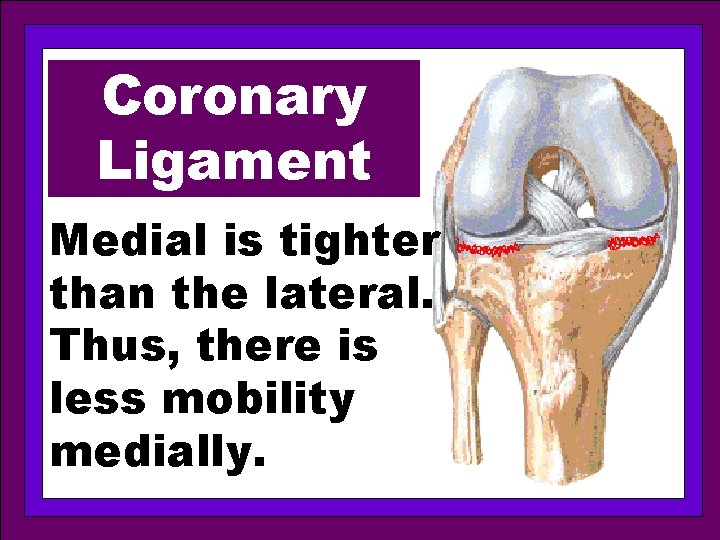 Coronary Ligament

Medial is tighter than the lateral. Thus, there is less mobility medially.